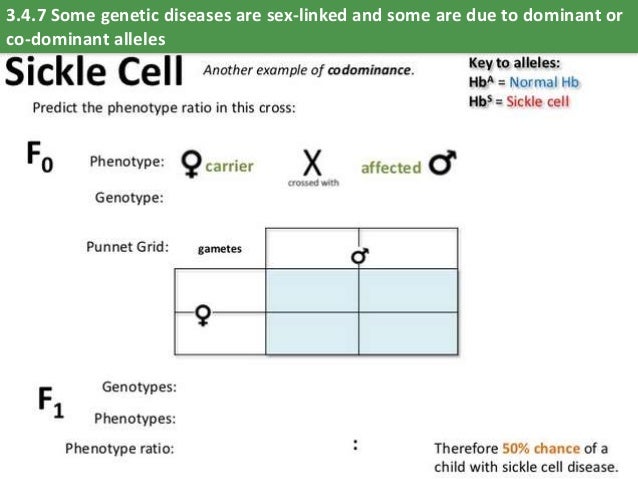 3.4.7 Some genetic diseases are sex-linked and some are due to dominant or co-dominant alleles

Sickle Cell

Another example of codominance.

Key to alleles:
$Hb^A$ = Normal Hb
$Hb^S$ = Sickle cell

Predict the phenotype ratio in this cross:

$F_0$

Phenotype: ♀ carrier X crossed with affected ♂

Genotype:

Punnet Grid: gametes

♂

♀

$F_1$

Genotypes:

Phenotypes:

Phenotype ratio: :

Therefore 50% chance of a child with sickle cell disease.